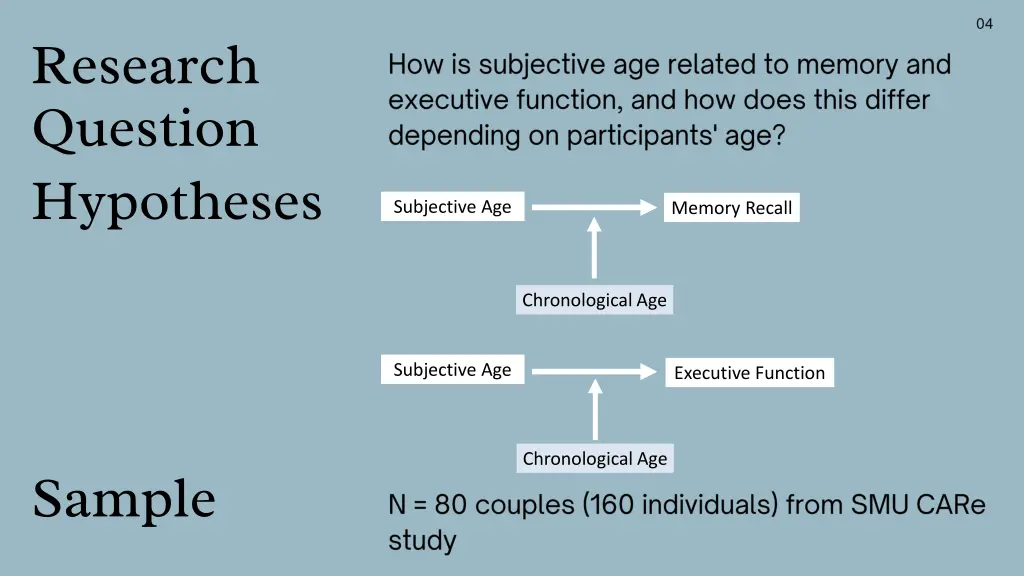 04

Research Question

How is subjective age related to memory and executive function, and how does this differ depending on participants' age?

Hypotheses

Subjective Age

Memory Recall

Chronological Age

Subjective Age

Executive Function

Chronological Age

Sample

N = 80 couples (160 individuals) from SMU CARe study